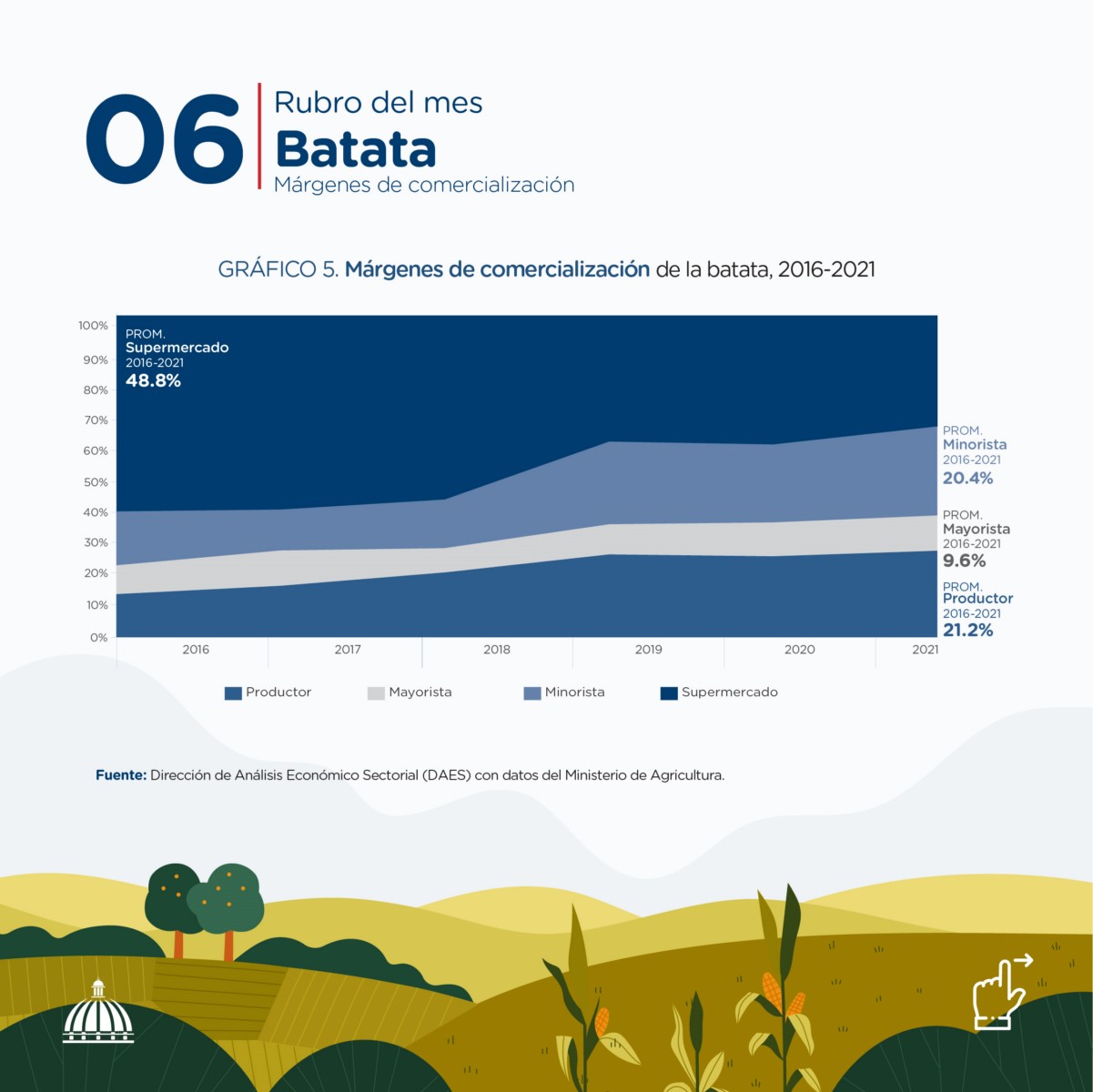 06 Rubro del mes
Batata
Márgenes de comercialización

GRÁFICO 5. Márgenes de comercialización de la batata, 2016-2021

100%
90%
80%
70%
60%
50%
40%
30%
20%
10%
0%

PROM.
Supermercado
2016-2021
48.8%

PROM.
Minorista
2016-2021
20.4%

PROM.
Mayorista
2016-2021
9.6%

PROM.
Productor
2016-2021
21.2%

2016 2017 2018 2019 2020 2021

Productor Mayorista Minorista Supermercado

Fuente: Dirección de Análisis Económico Sectorial (DAES) con datos del Ministerio de Agricultura.